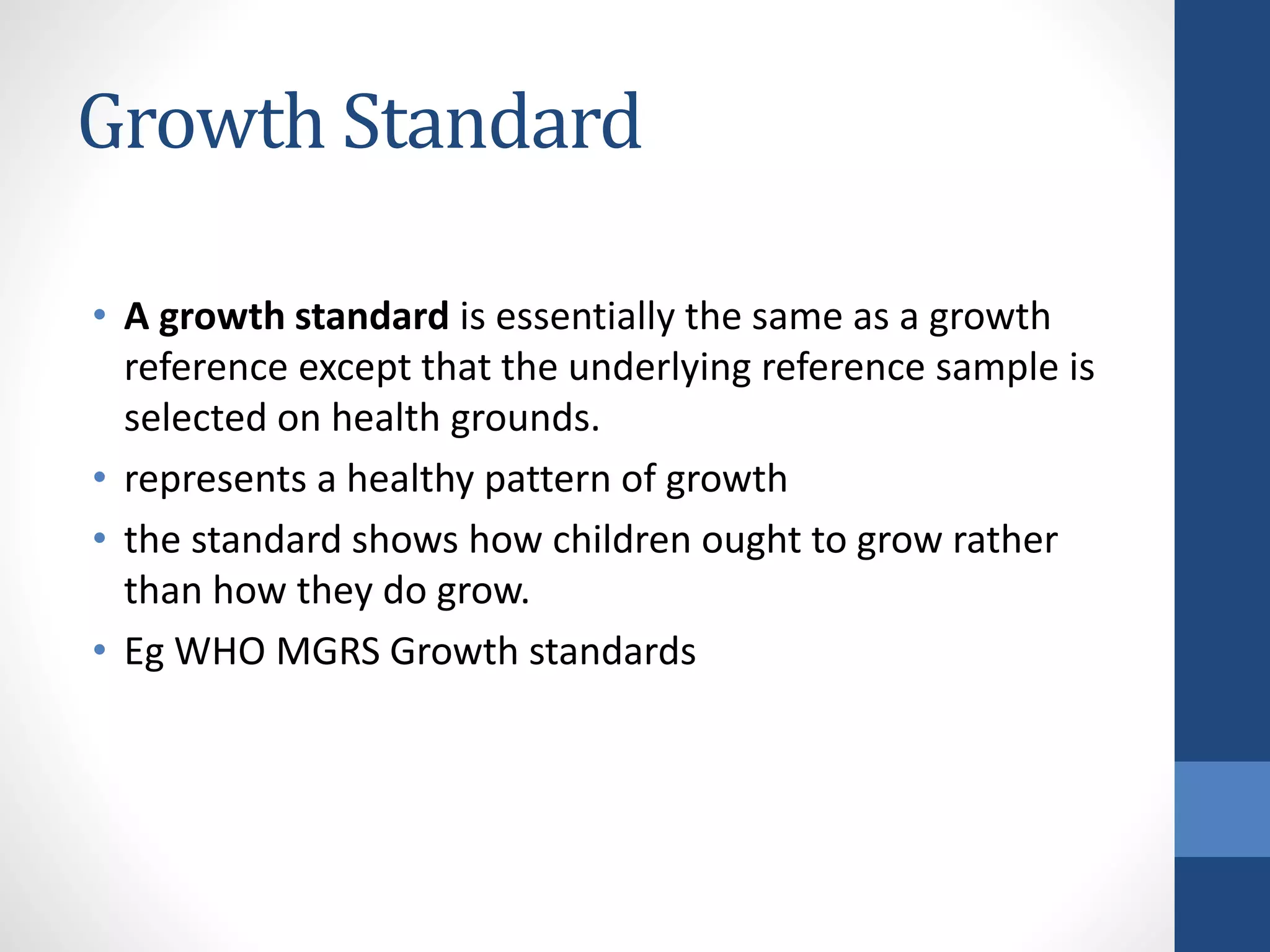 Growth Standard

• A growth standard is essentially the same as a growth reference except that the underlying reference sample is selected on health grounds.
• represents a healthy pattern of growth
• the standard shows how children ought to grow rather than how they do grow.
• Eg WHO MGRS Growth standards